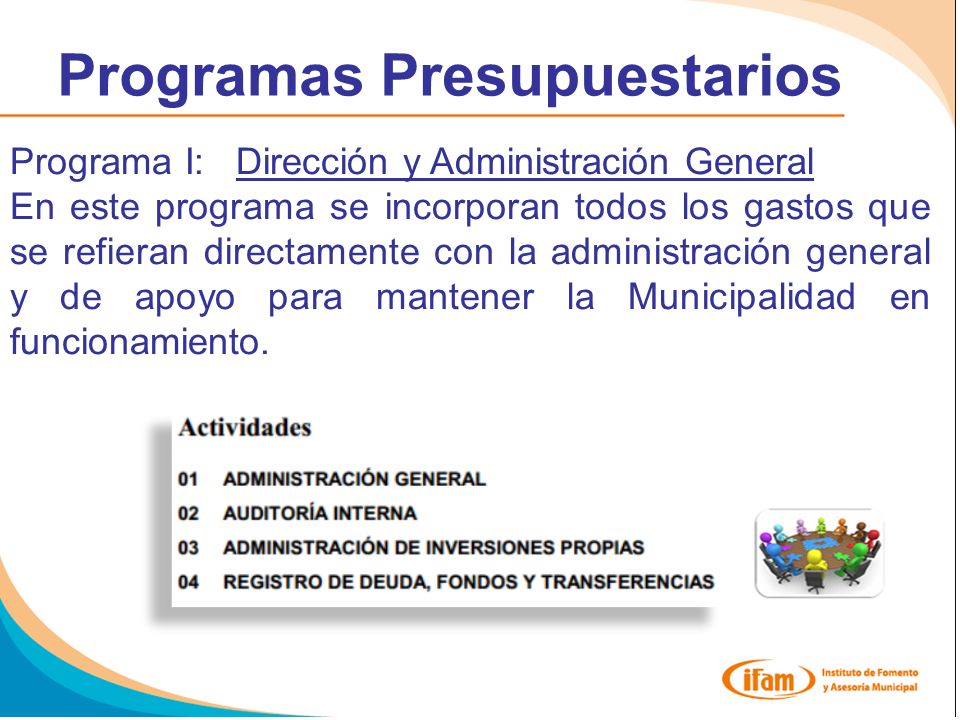 Programas Presupuestarios

Programa I: Dirección y Administración General
En este programa se incorporan todos los gastos que se refieran directamente con la administración general y de apoyo para mantener la Municipalidad en funcionamiento.

Actividades

01 ADMINISTRACIÓN GENERAL
02 AUDITORÍA INTERNA
03 ADMINISTRACIÓN DE INVERSIONES PROPIAS
04 REGISTRO DE DEUDA, FONDOS Y TRANSFERENCIAS

ifam Instituto de Fomento y Asesoría Municipal